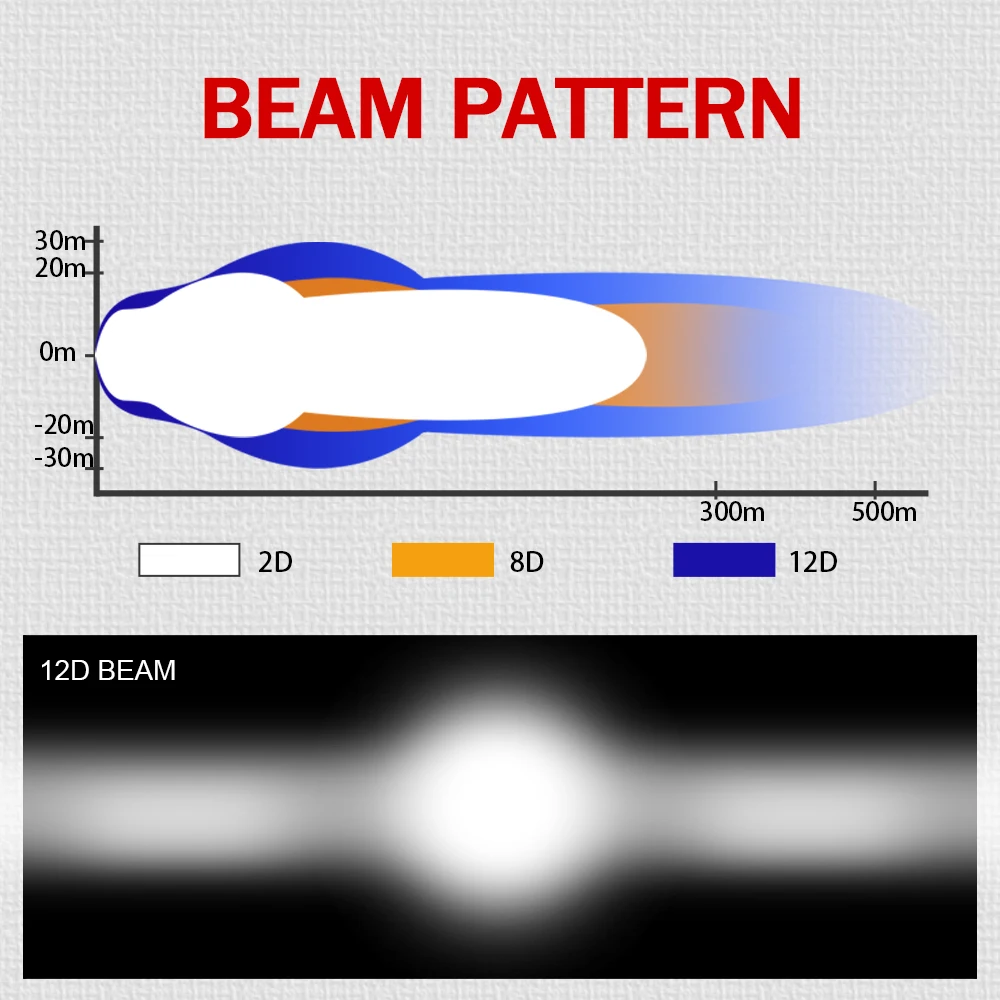 BEAM PATTERN

30m
20m
0m
-20m
-30m
300m
500m

2D
8D
12D

12D BEAM